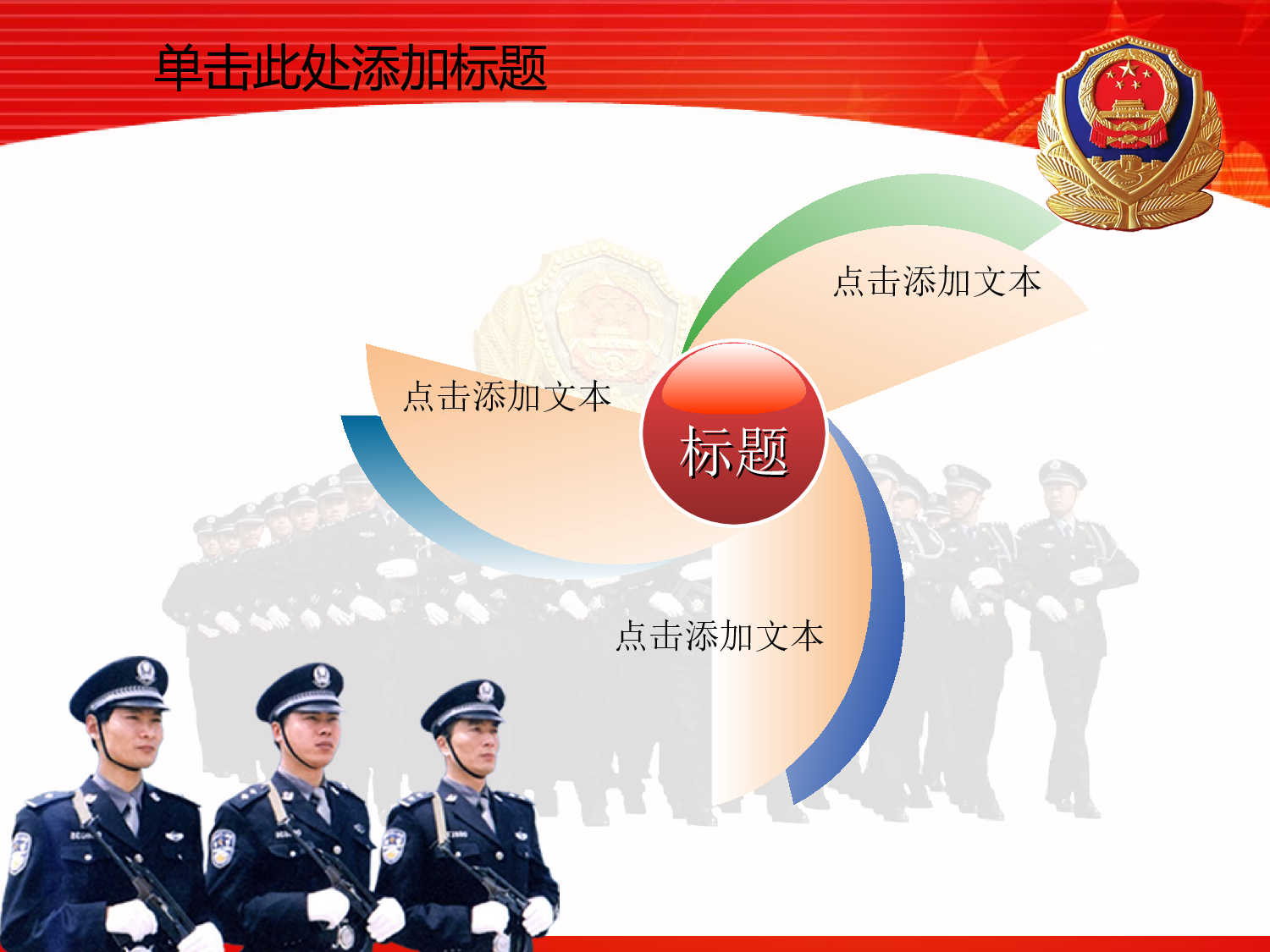 单击此处添加标题

点击添加文本

点击添加文本

标题

点击添加文本